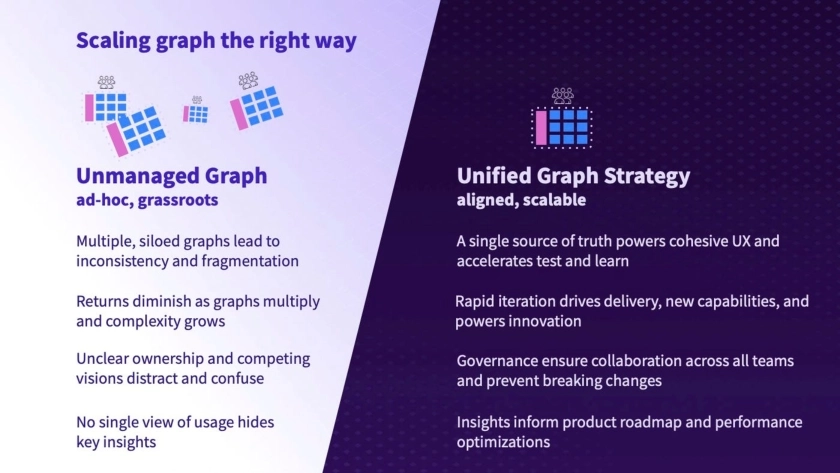 Scaling graph the right way

Unmanaged Graph
ad-hoc, grassroots

Multiple, siloed graphs lead to inconsistency and fragmentation

Returns diminish as graphs multiply and complexity grows

Unclear ownership and competing visions distract and confuse

No single view of usage hides key insights

Unified Graph Strategy
aligned, scalable

A single source of truth powers cohesive UX and accelerates test and learn

Rapid iteration drives delivery, new capabilities, and powers innovation

Governance ensure collaboration across all teams and prevent breaking changes

Insights inform product roadmap and performance optimizations